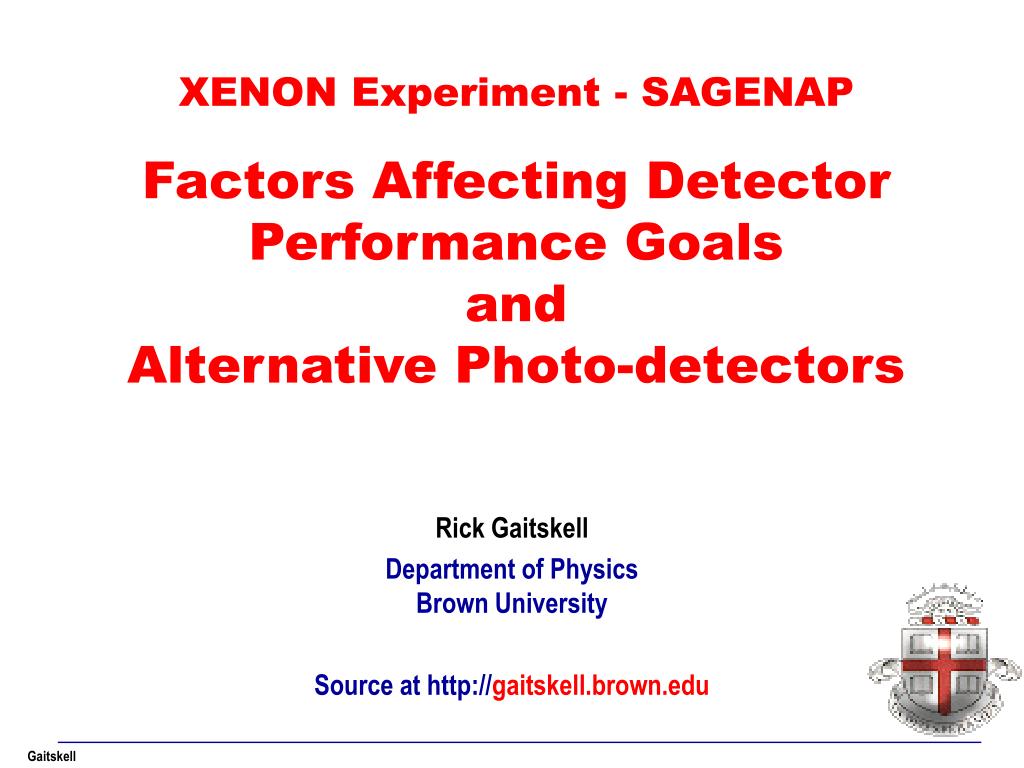 XENON Experiment - SAGENAP

Factors Affecting Detector Performance Goals and Alternative Photo-detectors

Rick Gaitskell

Department of Physics
Brown University

Source at http://gaitskell.brown.edu

Gaitskell